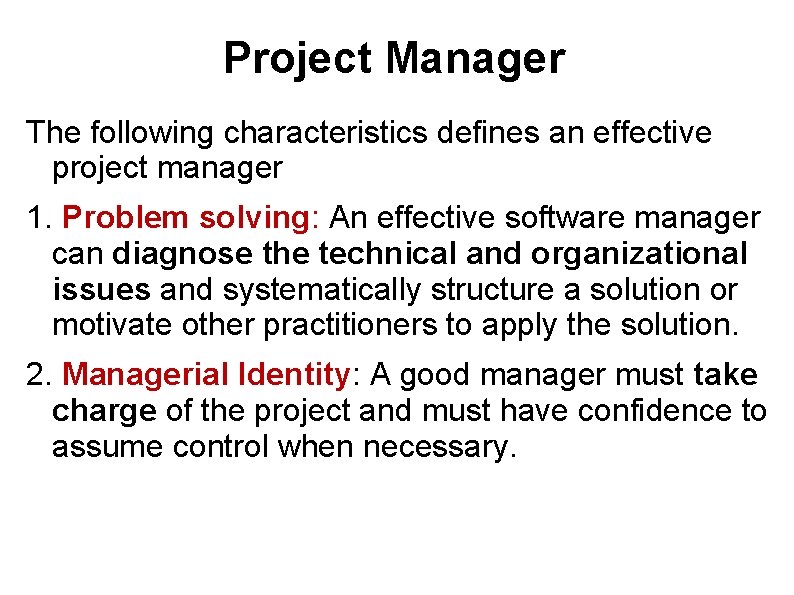 Project Manager

The following characteristics defines an effective project manager

1. Problem solving: An effective software manager can diagnose the technical and organizational issues and systematically structure a solution or motivate other practitioners to apply the solution.

2. Managerial Identity: A good manager must take charge of the project and must have confidence to assume control when necessary.